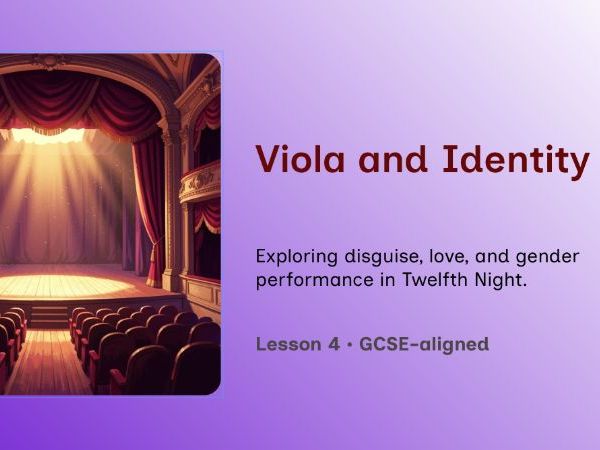 Viola and Identity

Exploring disguise, love, and gender performance in Twelfth Night.

Lesson 4 • GCSE-aligned